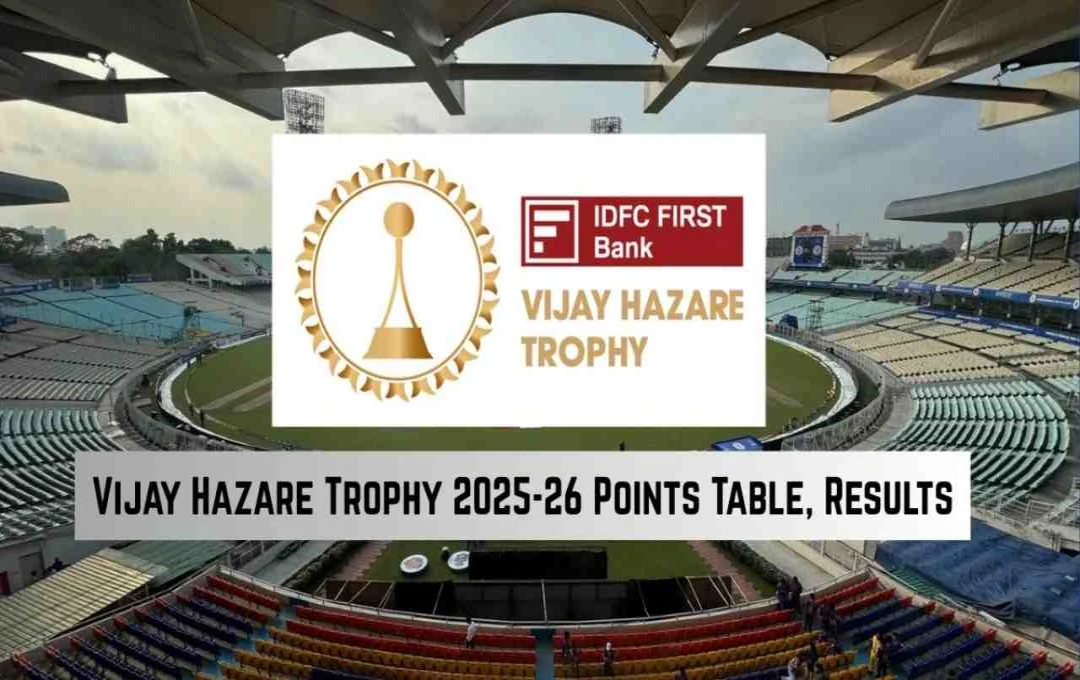 IDFC FIRST Bank

VIJAY HAZARE TROPHY

Vijay Hazare Trophy 2025-26 Points Table, Results